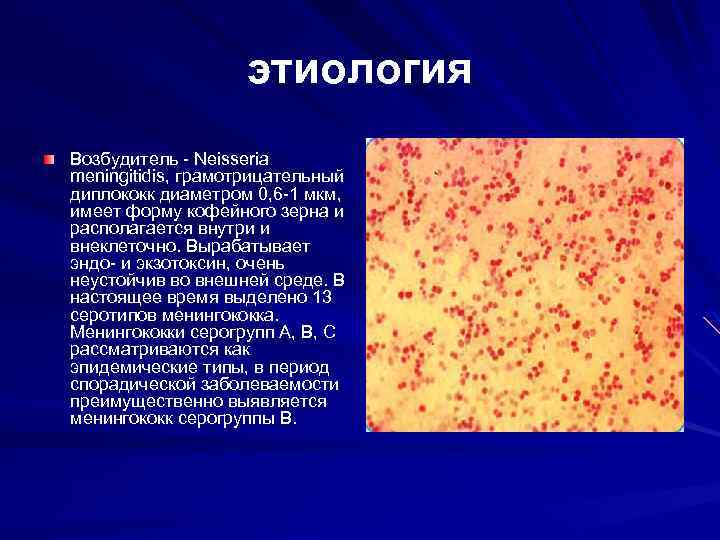 ЭТИОЛОГИЯ

Возбудитель - Neisseria meningitidis, грамотрицательный диплококк диаметром 0,6-1 мкм, имеет форму кофейного зерна и располагается внутри и внеклеточно. Вырабатывает эндо- и экзотоксин, очень неустойчив во внешней среде. В настоящее время выделено 13 серотипов менингококка. Менингококки серогрупп А, В, С рассматриваются как эпидемические типы, в период спорадической заболеваемости преимущественно выявляется менингококк серогруппы В.